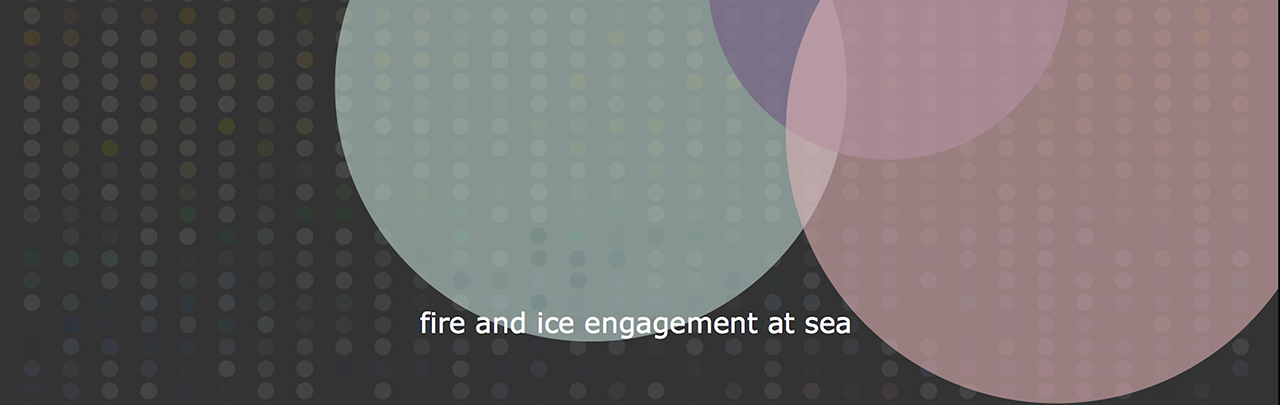 fire and ice engagement at sea